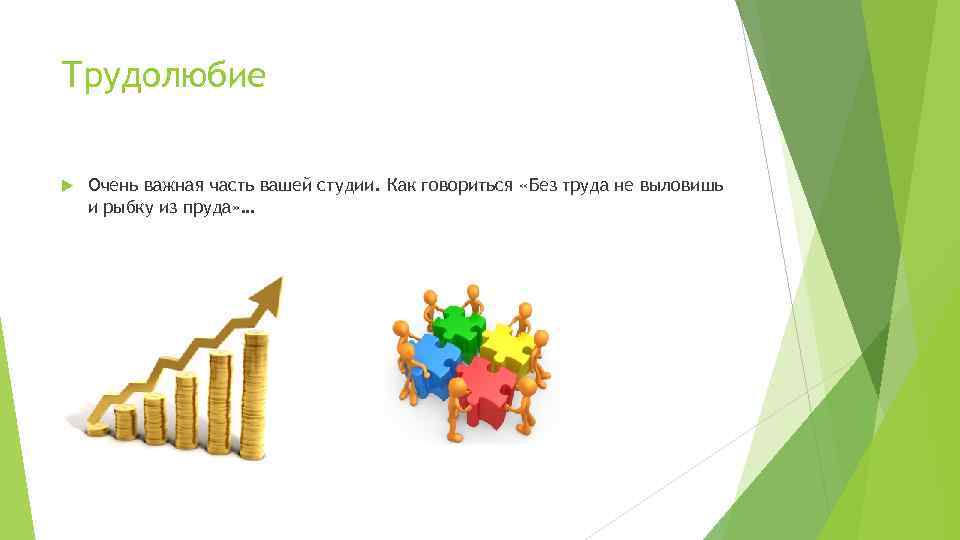 Трудолюбие

Очень важная часть вашей студии. Как говориться «Без труда не выловишь и рыбку из пруда»…